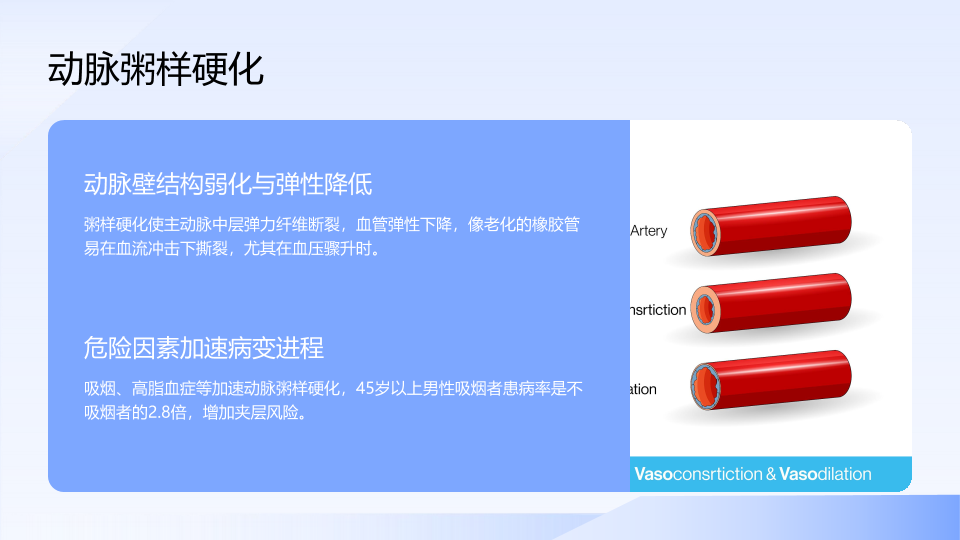 动脉粥样硬化

动脉壁结构弱化与弹性降低

粥样硬化使主动脉中层弹力纤维断裂，血管弹性下降，像老化的橡胶管易在血流冲击下撕裂，尤其在血压骤升时。

危险因素加速病变进程

吸烟、高脂血症等加速动脉粥样硬化，45岁以上男性吸烟者患病率是不吸烟者的2.8倍，增加夹层风险。

Artery

nsrtiction

ation

Vasoconsrtiction & Vasodilation